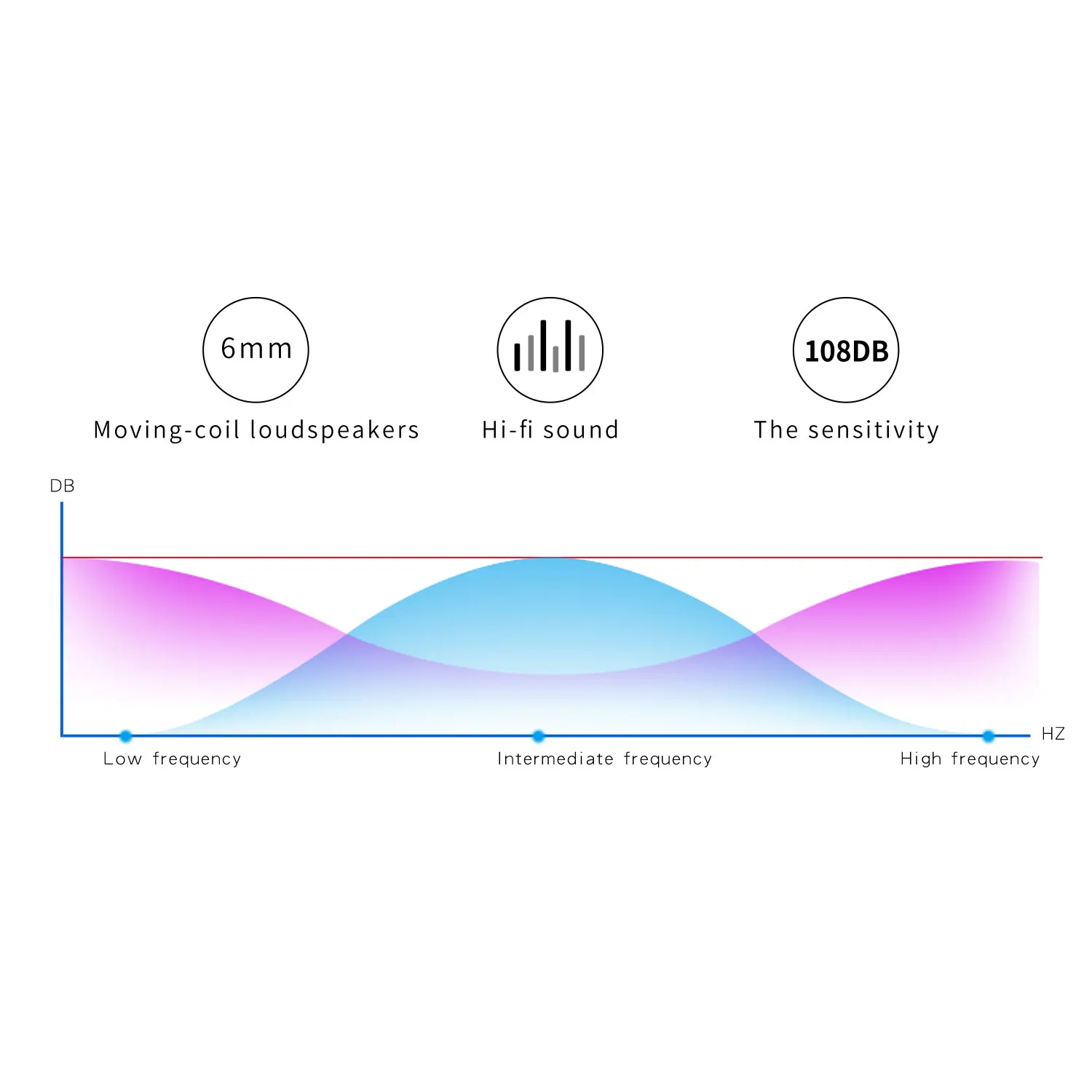 6mm

Moving-coil loudspeakers

Hi-fi sound

108DB

The sensitivity

DB

HZ

Low frequency

Intermediate frequency

High frequency